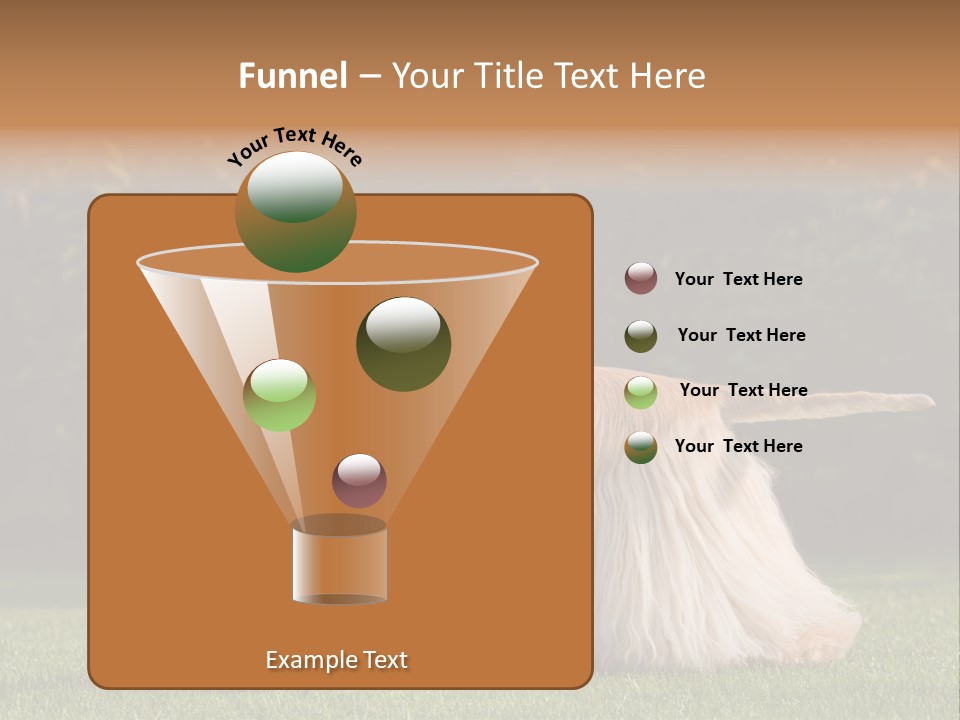 Funnel – Your Title Text Here

Your Text Here

Your Text Here

Your Text Here

Your Text Here

Your Text Here

Example Text